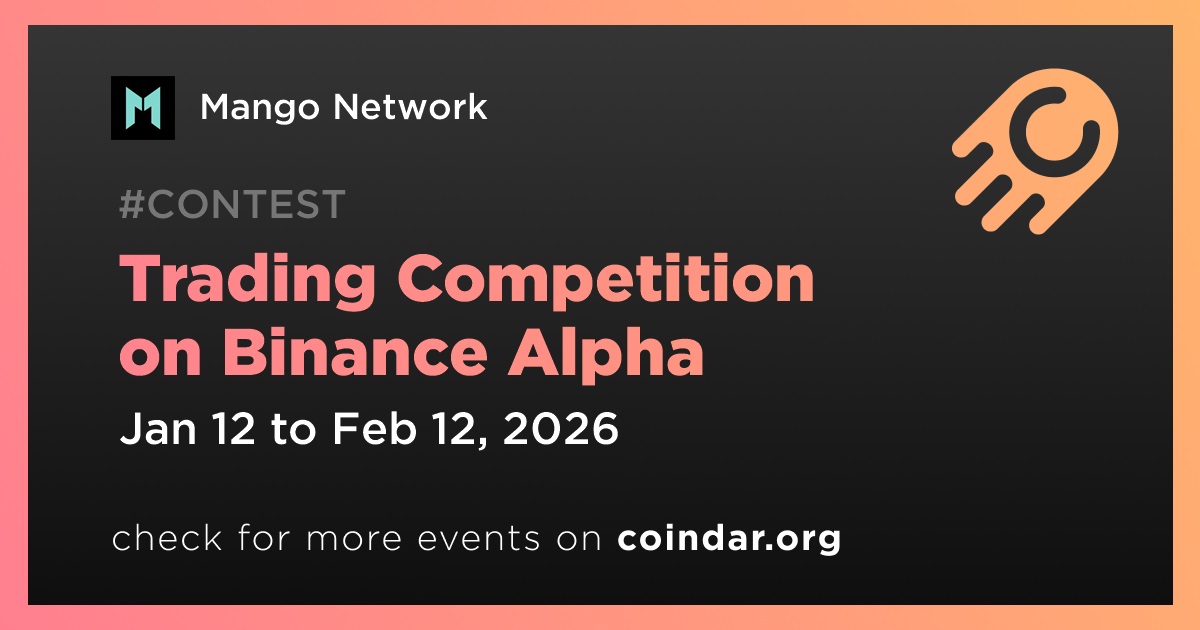 Mango Network

#CONTEST

Trading Competition on Binance Alpha

Jan 12 to Feb 12, 2026

check for more events on coindar.org